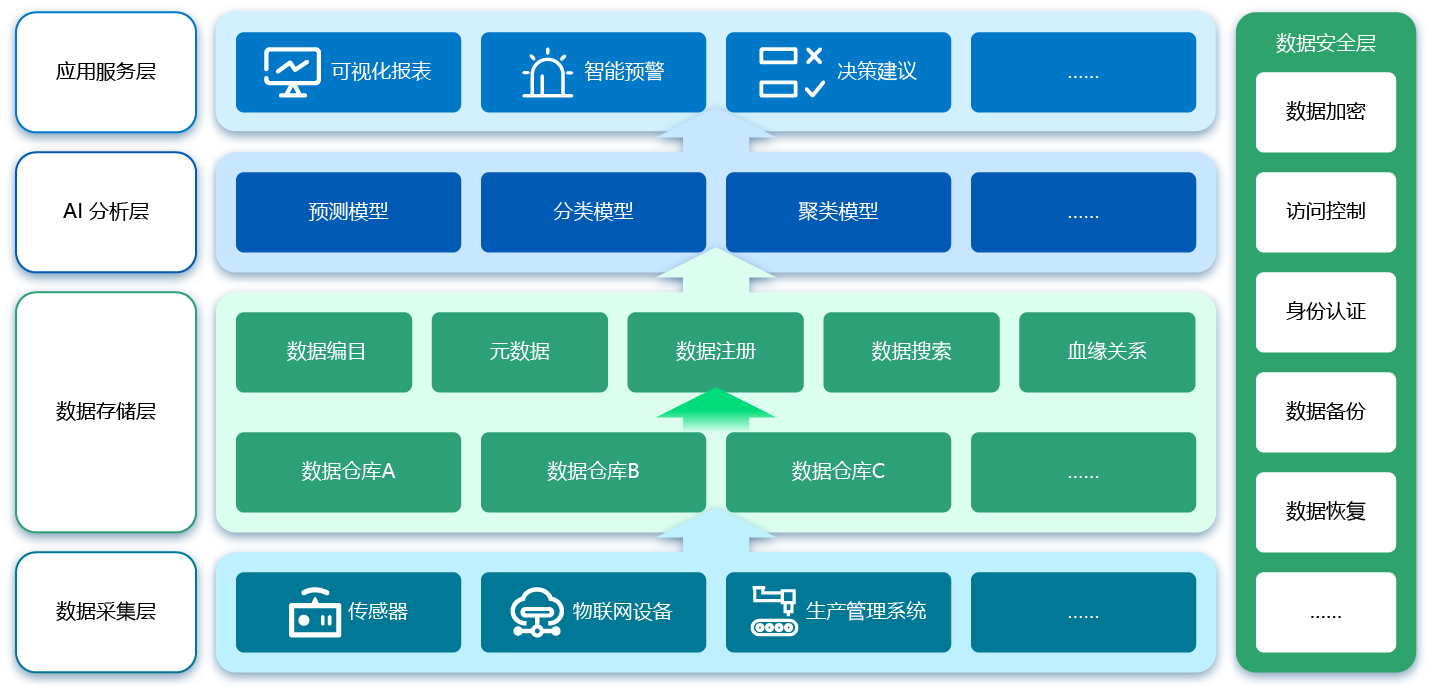 应用服务层

可视化报表

智能预警

决策建议

......

AI 分析层

预测模型

分类模型

聚类模型

......

数据存储层

数据编目

元数据

数据注册

数据搜索

血缘关系

数据仓库A

数据仓库B

数据仓库C

......

数据采集层

传感器

物联网设备

生产管理系统

......

数据安全层

数据加密

访问控制

身份认证

数据备份

数据恢复

......